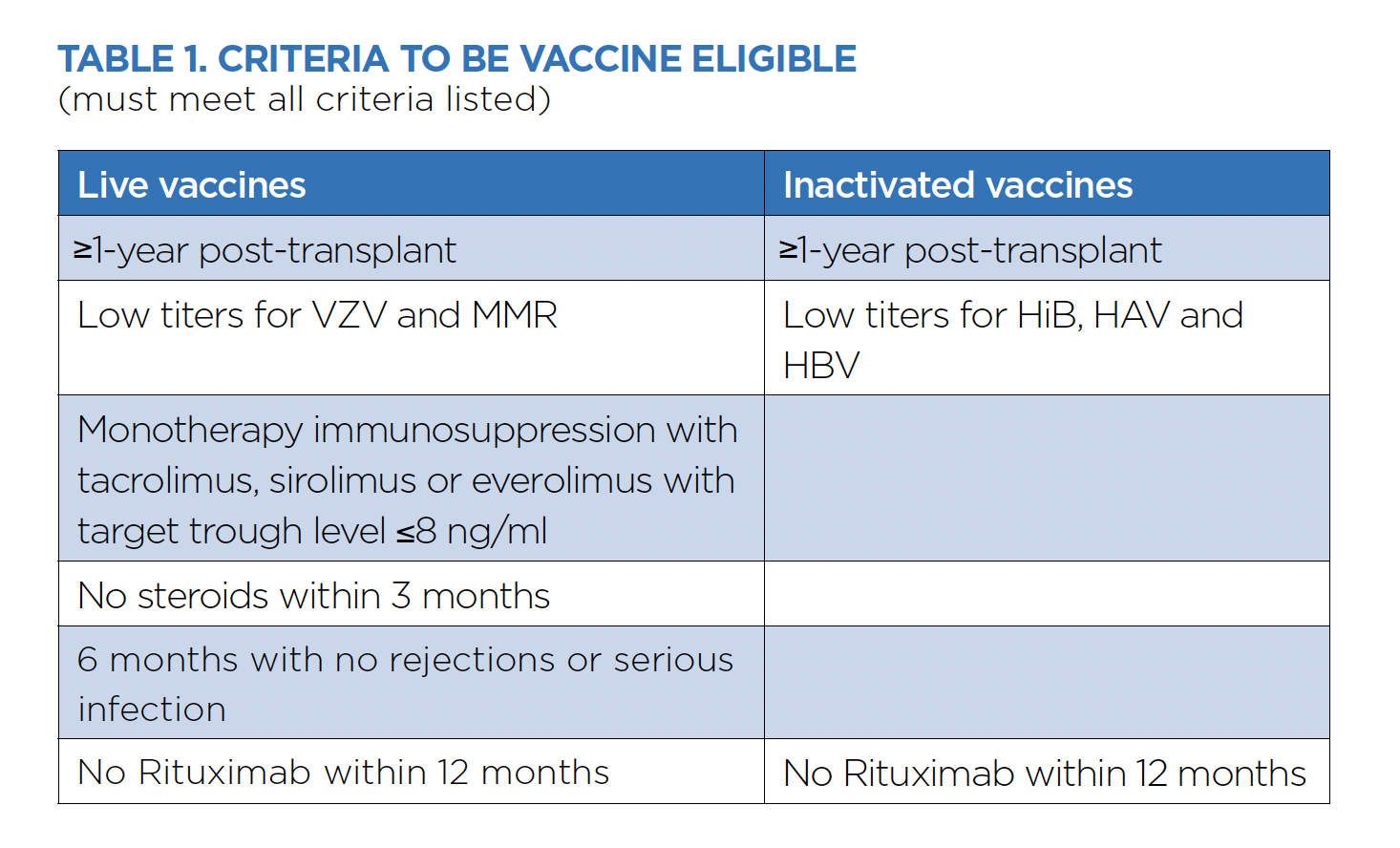 TABLE 1. CRITERIA TO BE VACCINE ELIGIBLE
(must meet all criteria listed)

| Live vaccines | Inactivated vaccines |
|---|---|
| ≥1-year post-transplant | ≥1-year post-transplant |
| Low titers for VZV and MMR | Low titers for HiB, HAV and HBV |
| Monotherapy immunosuppression with tacrolimus, sirolimus or everolimus with target trough level ≤8 ng/ml | |
| No steroids within 3 months | |
| 6 months with no rejections or serious infection | |
| No Rituximab within 12 months | No Rituximab within 12 months |